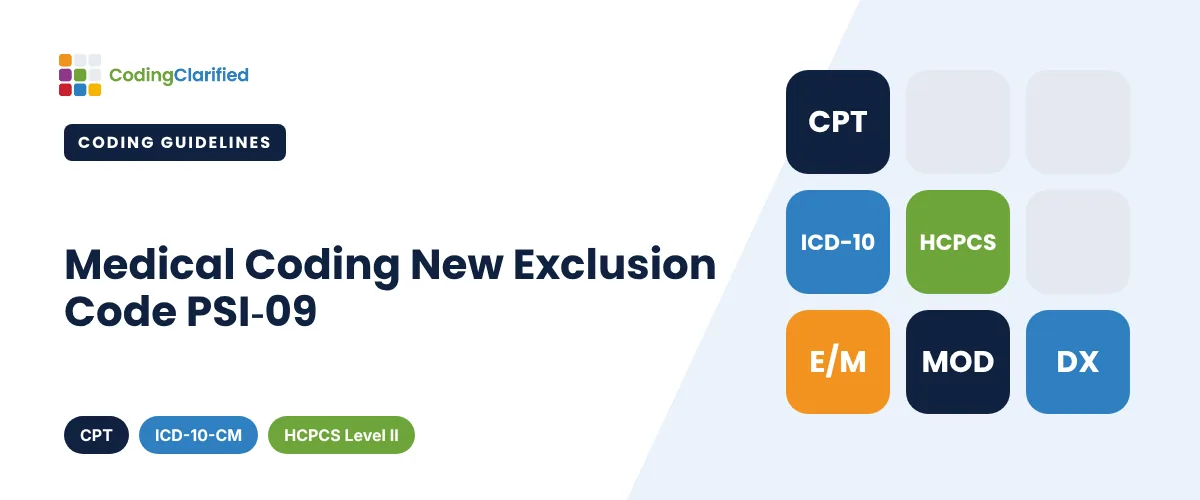 CodingClarified

CODING GUIDELINES

Medical Coding New Exclusion Code PSI-09

CPT ICD-10-CM HCPCS Level II

CPT

ICD-10 HCPCS

E/M MOD DX